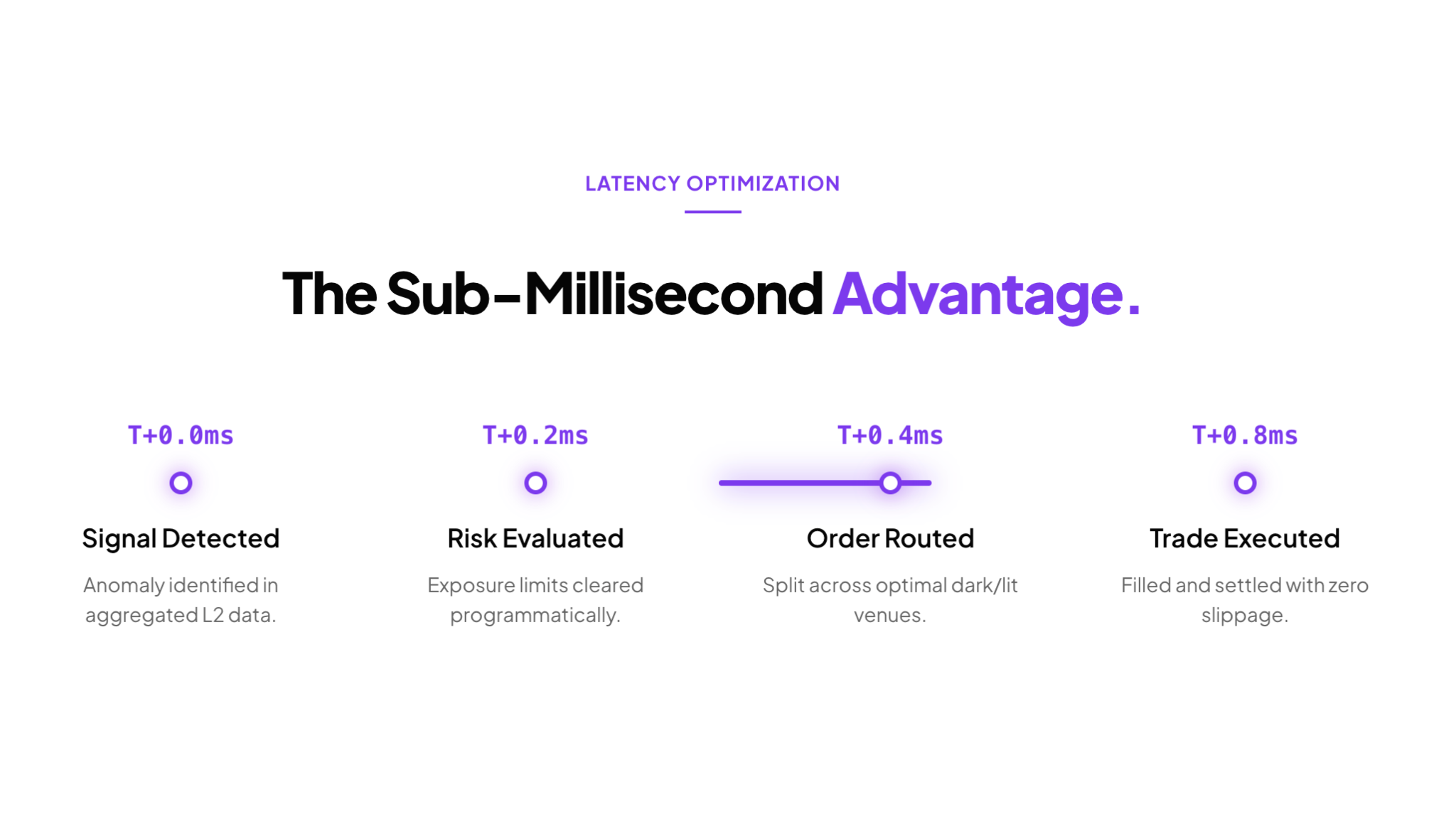 LATENCY OPTIMIZATION

The Sub-Millisecond Advantage.

T+0.0ms

Signal Detected

Anomaly identified in aggregated L2 data.

T+0.2ms

Risk Evaluated

Exposure limits cleared programmatically.

T+0.4ms

Order Routed

Split across optimal dark/lit venues.

T+0.8ms

Trade Executed

Filled and settled with zero slippage.